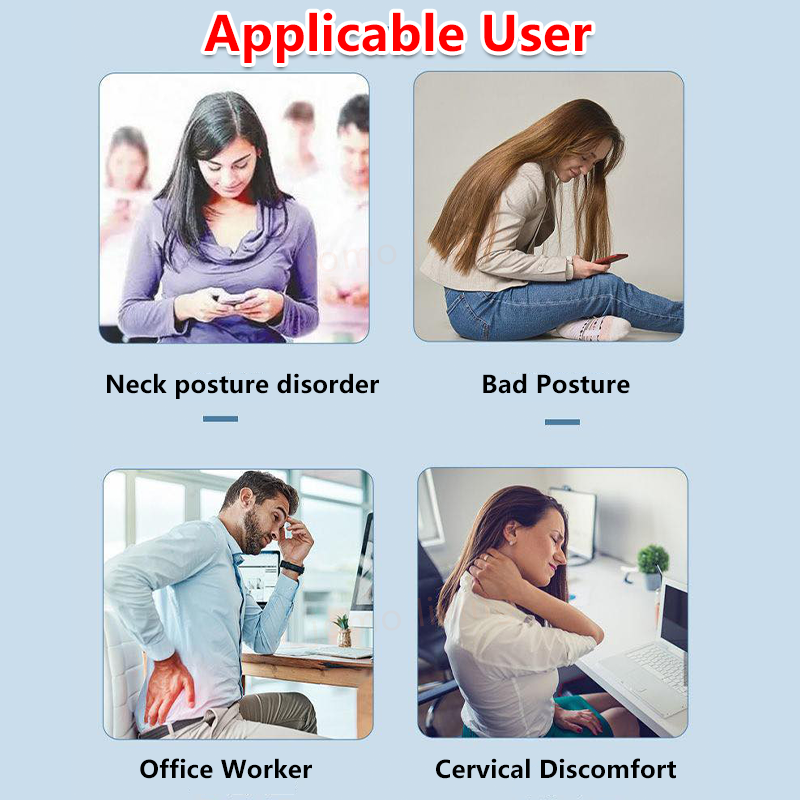 Applicable User

Neck posture disorder

Bad Posture

Office Worker

Cervical Discomfort